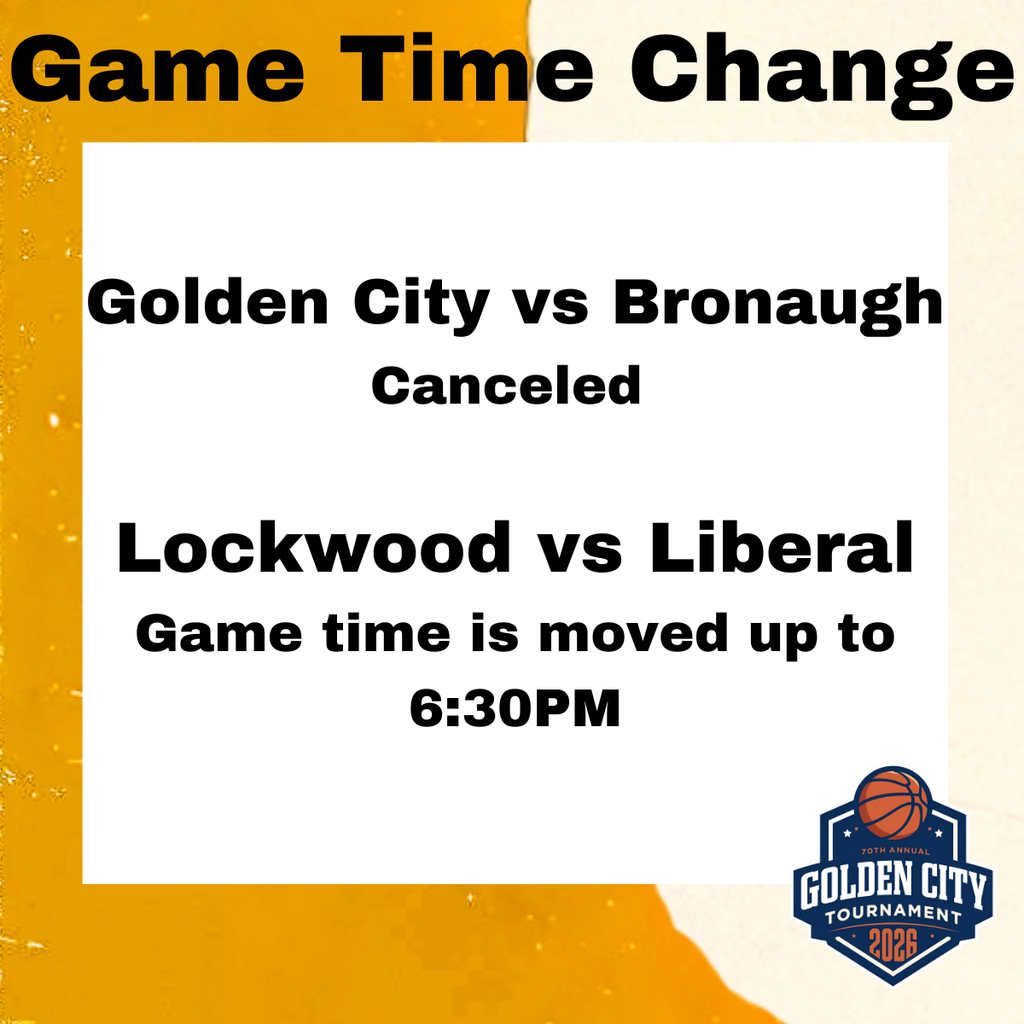 Game Time Change

Golden City vs Bronaugh
Canceled

Lockwood vs Liberal
Game time is moved up to 6:30PM

70TH ANNUAL
GOLDEN CITY
TOURNAMENT
2026